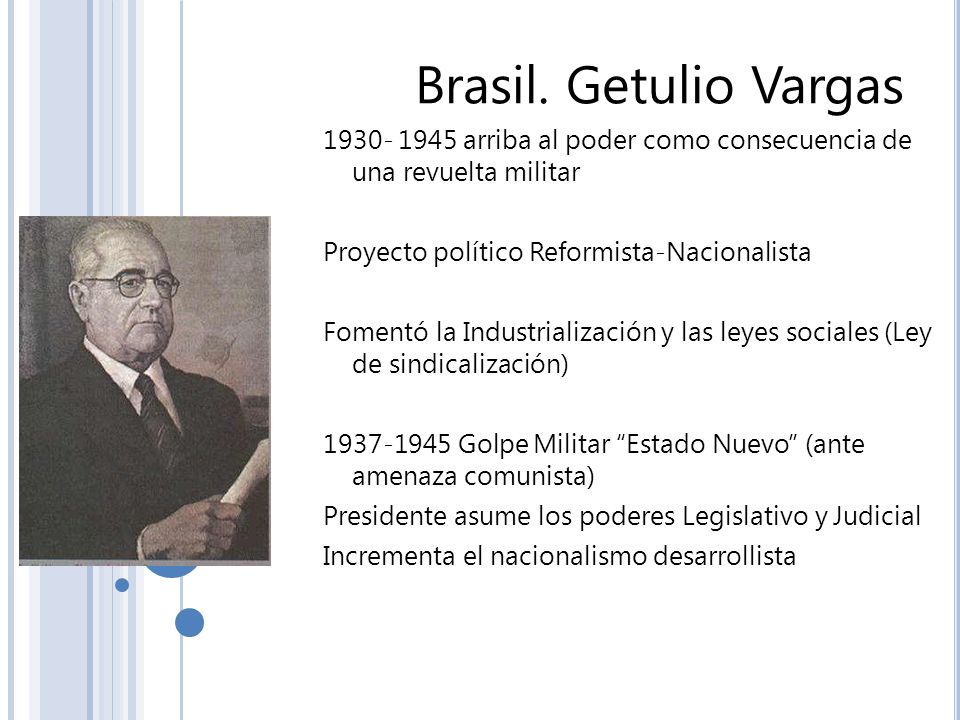 Brasil. Getulio Vargas

1930- 1945 arriba al poder como consecuencia de una revuelta militar

Proyecto político Reformista-Nacionalista

Fomentó la Industrialización y las leyes sociales (Ley de sindicalización)

1937-1945 Golpe Militar "Estado Nuevo" (ante amenaza comunista)

Presidente asume los poderes Legislativo y Judicial

Incrementa el nacionalismo desarrollista